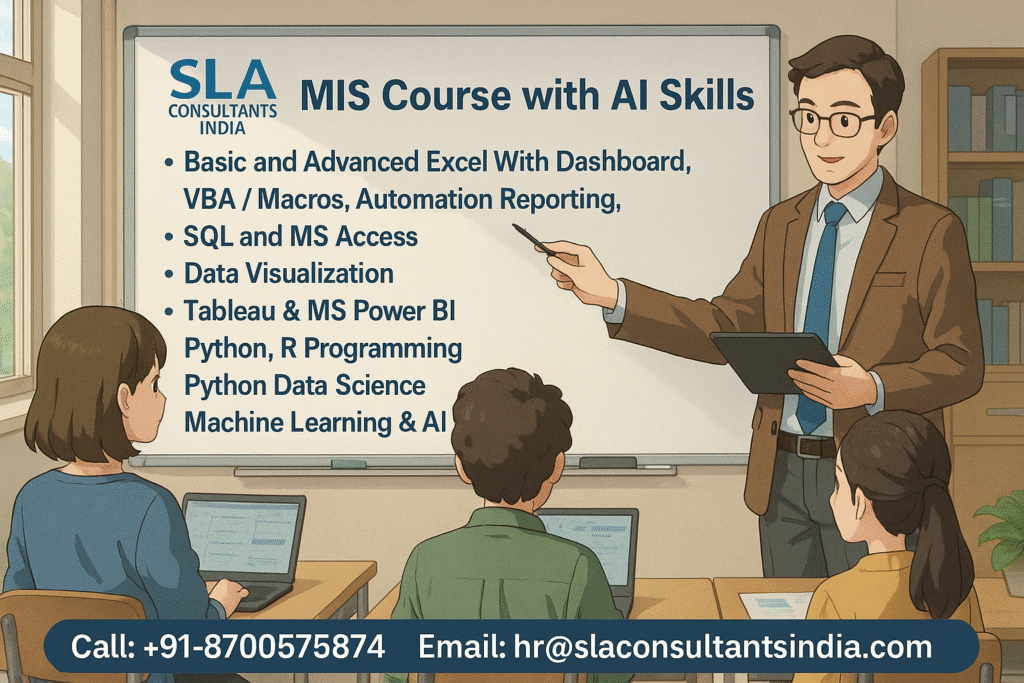 SLA CONSULTANTS INDIA

MIS Course with AI Skills

• Basic and Advanced Excel With Dashboard, VBA / Macros, Automation Reporting,
• SQL and MS Access
• Data Visualization
• Tableau & MS Power BI
Python, R Programming
Python Data Science
Machine Learning & AI

Call: +91-8700575874 Email: hr@slaconsultantsindia.com